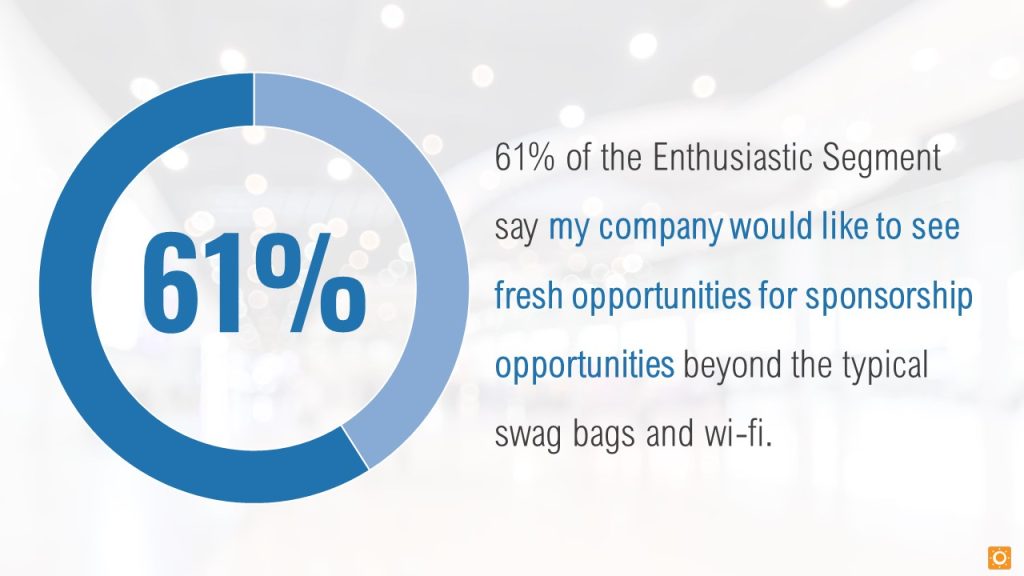 61%

61% of the Enthusiastic Segment say my company would like to see fresh opportunities for sponsorship opportunities beyond the typical swag bags and wi-fi.